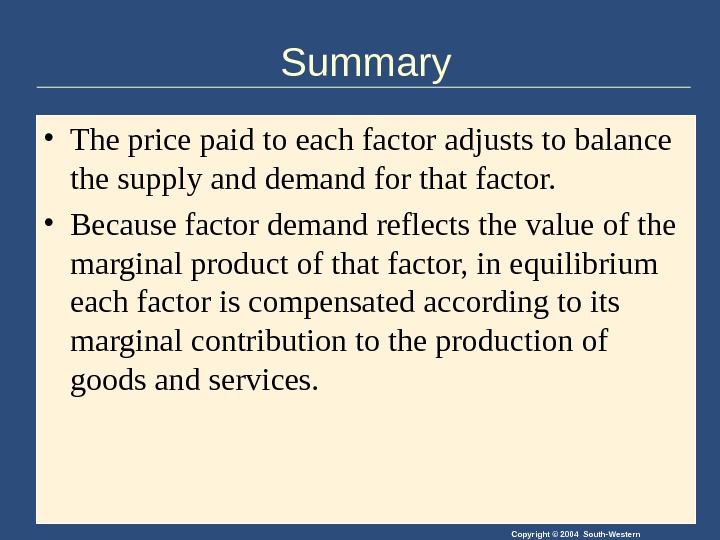 Summary

• The price paid to each factor adjusts to balance the supply and demand for that factor.

• Because factor demand reflects the value of the marginal product of that factor, in equilibrium each factor is compensated according to its marginal contribution to the production of goods and services.

Copyright © 2004 South-Western